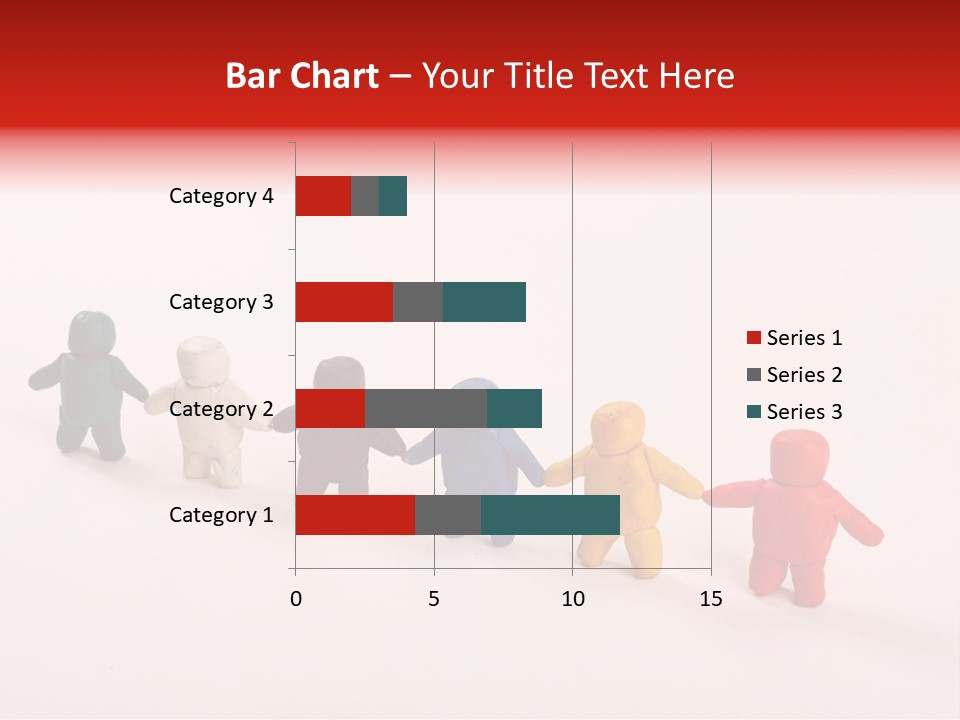 Bar Chart – Your Title Text Here

Category 4
Category 3
Category 2
Category 1

0
5
10
15

Series 1
Series 2
Series 3